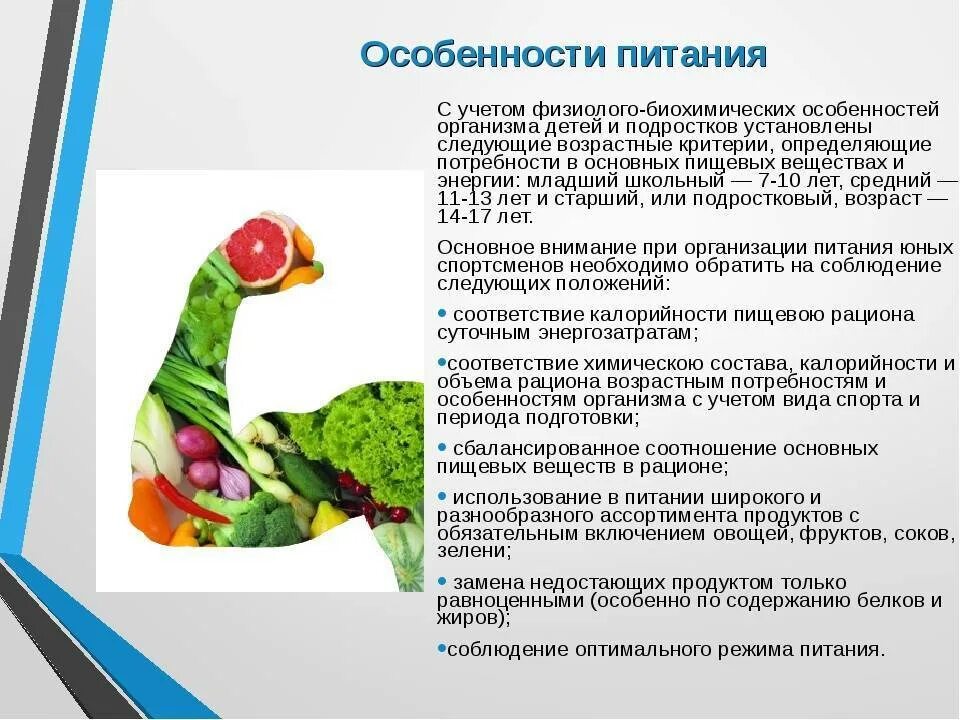 Особенности питания

С учетом физиолого-биохимических особенностей организма детей и подростков установлены следующие возрастные критерии, определяющие потребности в основных пищевых веществах и энергии: младший школьный — 7-10 лет, средний — 11-13 лет и старший, или подростковый, возраст — 14-17 лет.

Основное внимание при организации питания юных спортсменов необходимо обратить на соблюдение следующих положений:

• соответствие калорийности пищевою рациона суточным энергозатратам;

•соответствие химическою состава, калорийности и объема рациона возрастным потребностям и особенностям организма с учетом вида спорта и периода подготовки;

• сбалансированное соотношение основных пищевых веществ в рационе;

• использование в питании широкого и разнообразного ассортимента продуктов с обязательным включением овощей, фруктов, соков, зелени;

• замена недостающих продуктом только равноценными (особенно по содержанию белков и жиров);

•соблюдение оптимального режима питания.